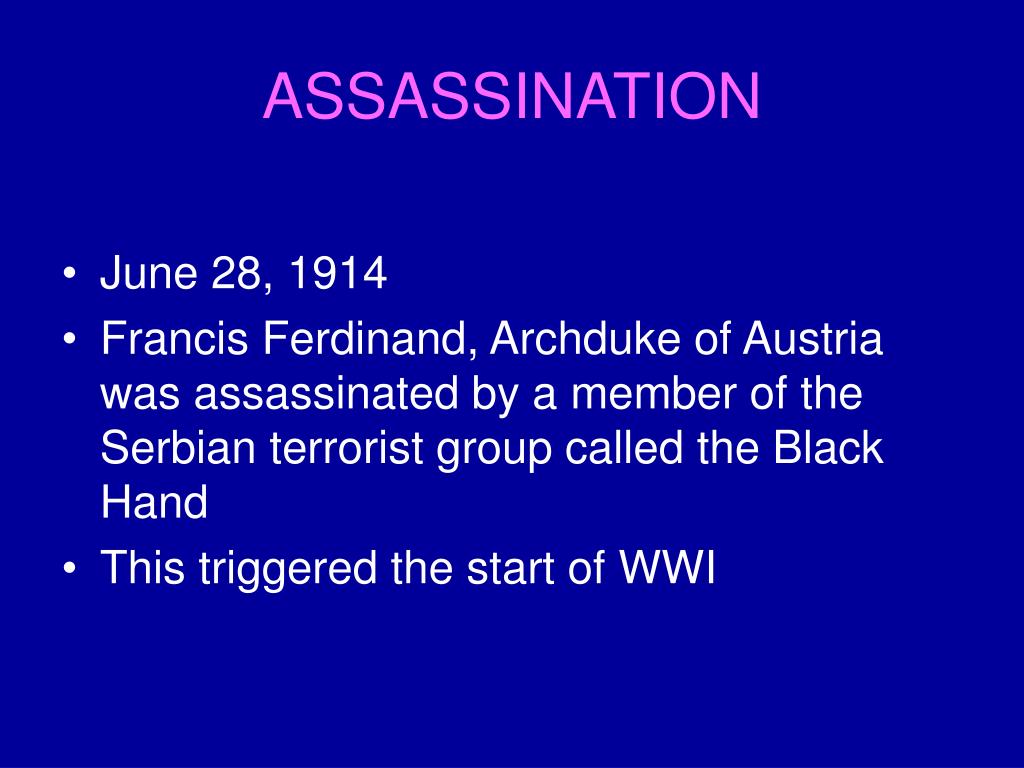 ASSASSINATION

• June 28, 1914
• Francis Ferdinand, Archduke of Austria was assassinated by a member of the Serbian terrorist group called the Black Hand
• This triggered the start of WWI